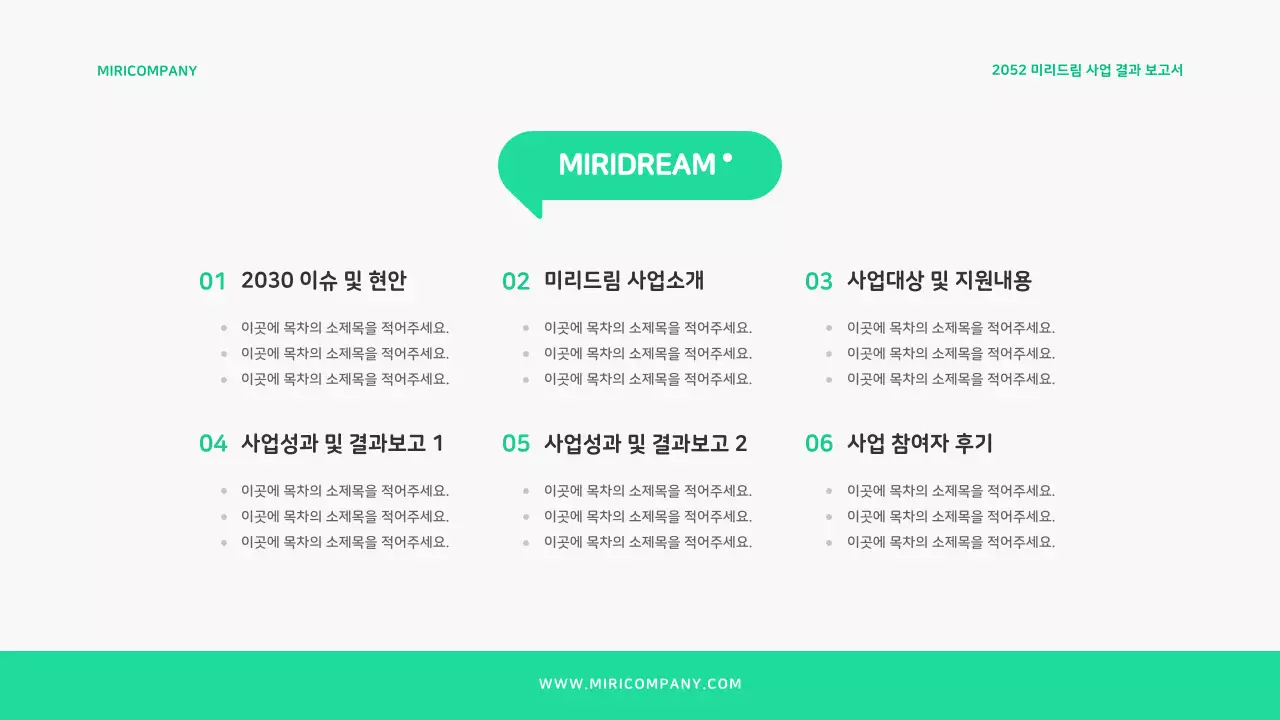 MIRICOMPANY

2052 미리드림 사업 결과 보고서

MIRIDREAM

01 2030 이슈 및 현안

- 이곳에 목차의 소제목을 적어주세요.
- 이곳에 목차의 소제목을 적어주세요.
- 이곳에 목차의 소제목을 적어주세요.

02 미리드림 사업소개

- 이곳에 목차의 소제목을 적어주세요.
- 이곳에 목차의 소제목을 적어주세요.
- 이곳에 목차의 소제목을 적어주세요.

03 사업대상 및 지원내용

- 이곳에 목차의 소제목을 적어주세요.
- 이곳에 목차의 소제목을 적어주세요.
- 이곳에 목차의 소제목을 적어주세요.

04 사업성과 및 결과보고 1

- 이곳에 목차의 소제목을 적어주세요.
- 이곳에 목차의 소제목을 적어주세요.
- 이곳에 목차의 소제목을 적어주세요.

05 사업성과 및 결과보고 2

- 이곳에 목차의 소제목을 적어주세요.
- 이곳에 목차의 소제목을 적어주세요.
- 이곳에 목차의 소제목을 적어주세요.

06 사업 참여자 후기

- 이곳에 목차의 소제목을 적어주세요.
- 이곳에 목차의 소제목을 적어주세요.
- 이곳에 목차의 소제목을 적어주세요.

WWW.MIRICOMPANY.COM